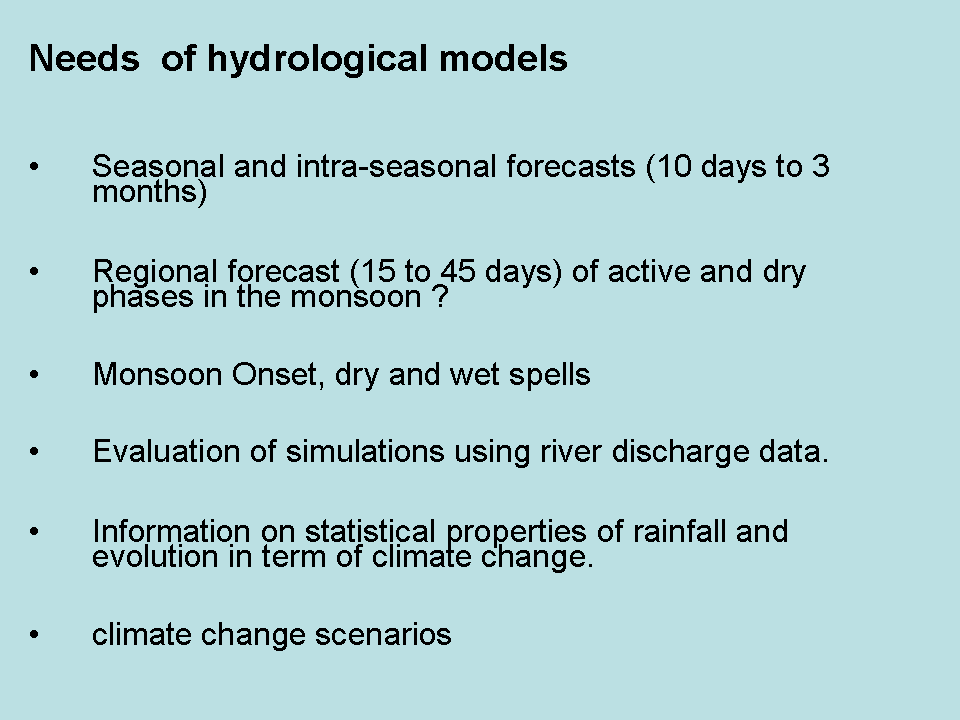 Needs of hydrological models

• Seasonal and intra-seasonal forecasts (10 days to 3 months)

• Regional forecast (15 to 45 days) of active and dry phases in the monsoon ?

• Monsoon Onset, dry and wet spells

• Evaluation of simulations using river discharge data.

• Information on statistical properties of rainfall and evolution in term of climate change.

• climate change scenarios